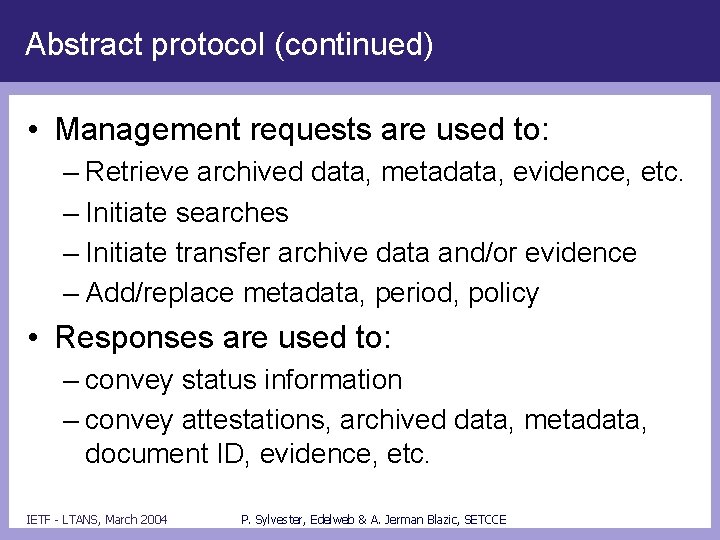 Abstract protocol (continued)

• Management requests are used to:
– Retrieve archived data, metadata, evidence, etc.
– Initiate searches
– Initiate transfer archive data and/or evidence
– Add/replace metadata, period, policy

• Responses are used to:
– convey status information
– convey attestations, archived data, metadata, document ID, evidence, etc.

IETF - LTANS, March 2004

P. Sylvester, Edelweb & A. Jerman Blazic, SETCCE